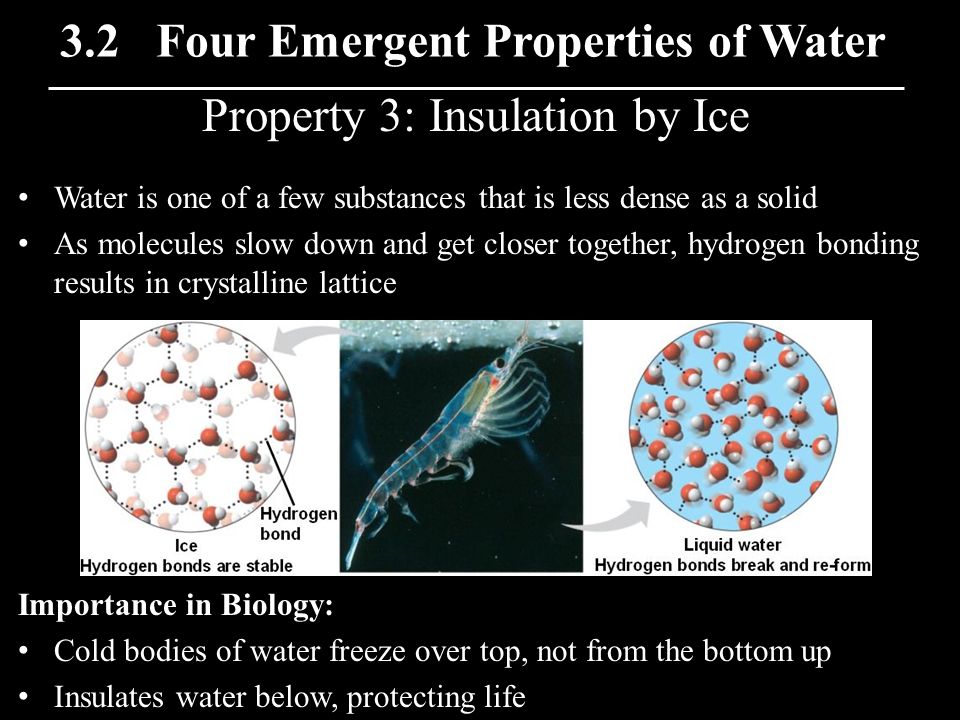 3.2 Four Emergent Properties of Water

Property 3: Insulation by Ice

• Water is one of a few substances that is less dense as a solid
• As molecules slow down and get closer together, hydrogen bonding results in crystalline lattice

Hydrogen bond

Ice
Hydrogen bonds are stable

Liquid water
Hydrogen bonds break and re-form

Importance in Biology:
• Cold bodies of water freeze over top, not from the bottom up
• Insulates water below, protecting life